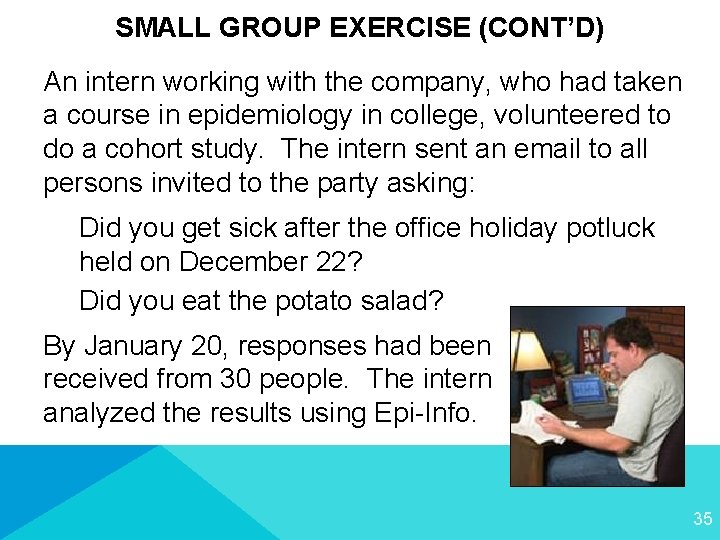 SMALL GROUP EXERCISE (CONT'D)

An intern working with the company, who had taken a course in epidemiology in college, volunteered to do a cohort study. The intern sent an email to all persons invited to the party asking:

Did you get sick after the office holiday potluck held on December 22?

Did you eat the potato salad?

By January 20, responses had been received from 30 people. The intern analyzed the results using Epi-Info.

35